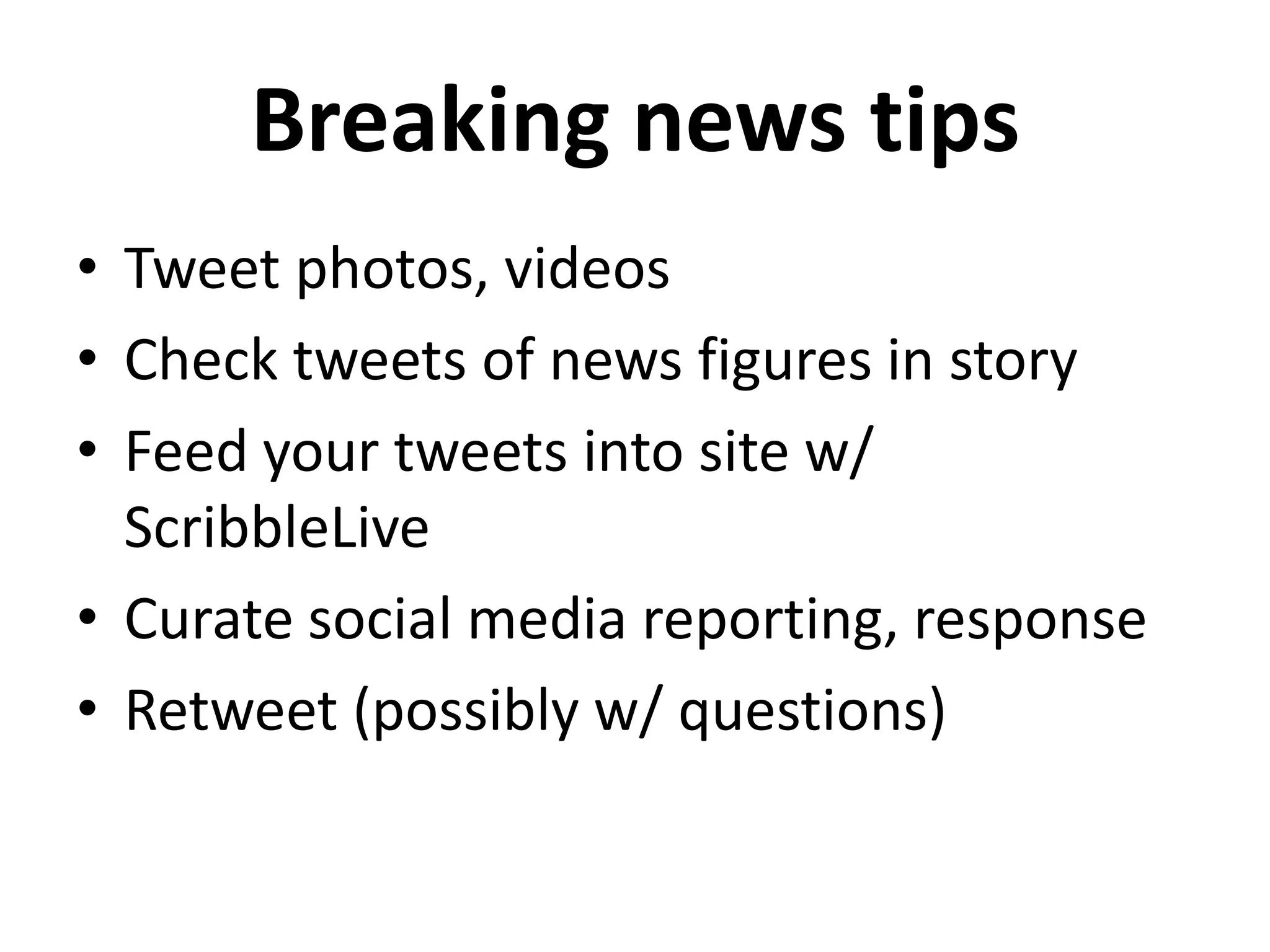 Breaking news tips

• Tweet photos, videos
• Check tweets of news figures in story
• Feed your tweets into site w/ ScribbleLive
• Curate social media reporting, response
• Retweet (possibly w/ questions)